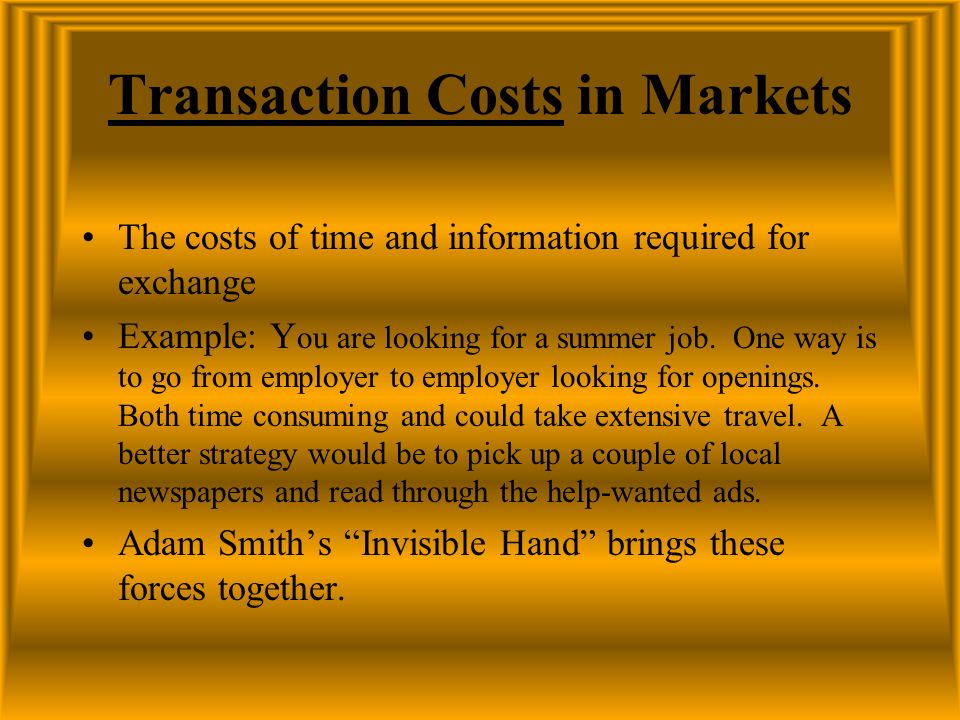 Transaction Costs in Markets

• The costs of time and information required for exchange

• Example: You are looking for a summer job. One way is to go from employer to employer looking for openings. Both time consuming and could take extensive travel. A better strategy would be to pick up a couple of local newspapers and read through the help-wanted ads.

• Adam Smith's "Invisible Hand" brings these forces together.